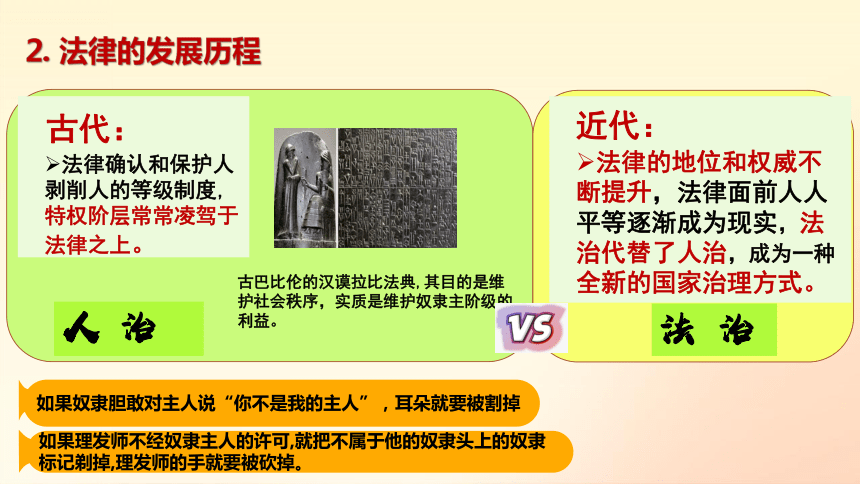 2. 法律的发展历程

古代：
➢法律确认和保护人剥削人的等级制度，特权阶层常常凌驾于法律之上。

古巴比伦的汉谟拉比法典，其目的是维护社会秩序，实质是维护奴隶主阶级的利益。

人 治

VS

近代：
➢法律的地位和权威不断提升，法律面前人人平等逐渐成为现实，法治代替了人治，成为一种全新的国家治理方式。

法 治

如果奴隶胆敢对主人说“你不是我的主人”，耳朵就要被割掉

如果理发师不经奴隶主人的许可,就把不属于他的奴隶头上的奴隶标记剃掉,理发师的手就要被砍掉。